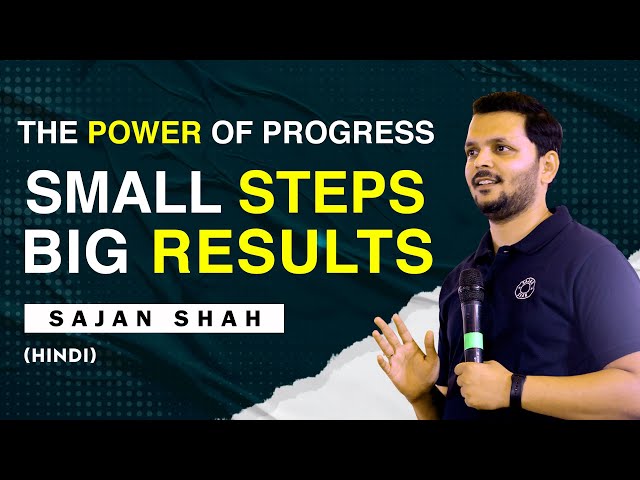 THE POWER OF PROGRESS

SMALL STEPS BIG RESULTS

SAJAN SHAH

(HINDI)